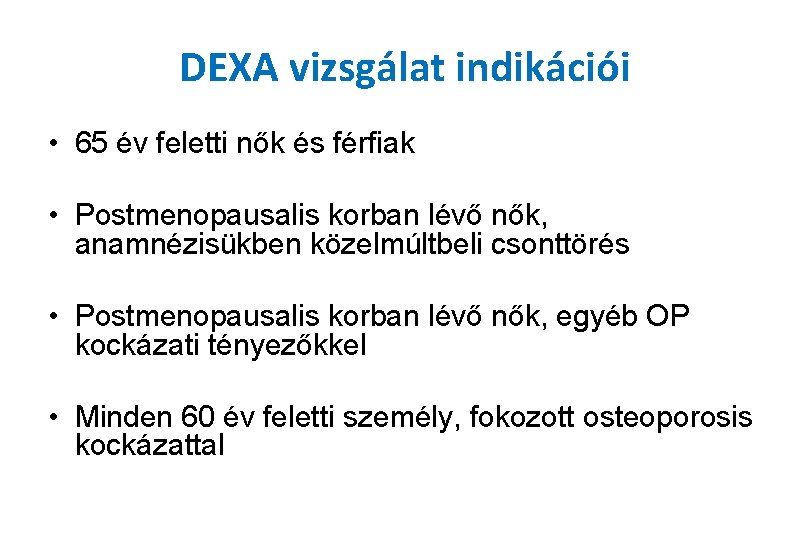 DEXA vizsgálat indikációi

• 65 év feletti nők és férfiak

• Postmenopausalis korban lévő nők, anamnézisükben közelmúltbeli csonttörés

• Postmenopausalis korban lévő nők, egyéb OP kockázati tényezőkkel

• Minden 60 év feletti személy, fokozott osteoporosis kockázattal